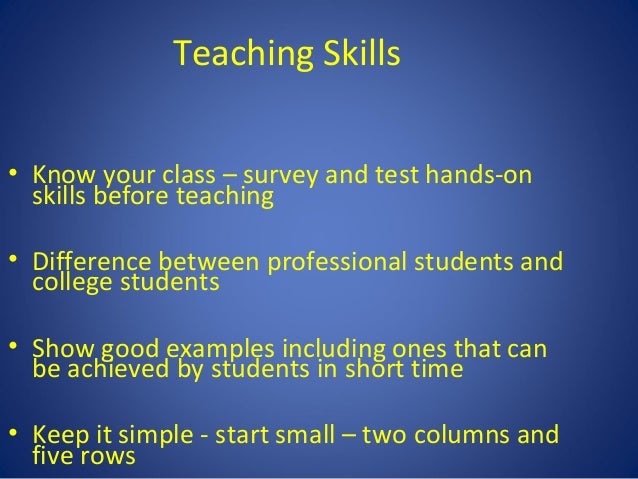 Teaching Skills

• Know your class – survey and test hands-on skills before teaching

• Difference between professional students and college students

• Show good examples including ones that can be achieved by students in short time

• Keep it simple - start small – two columns and five rows